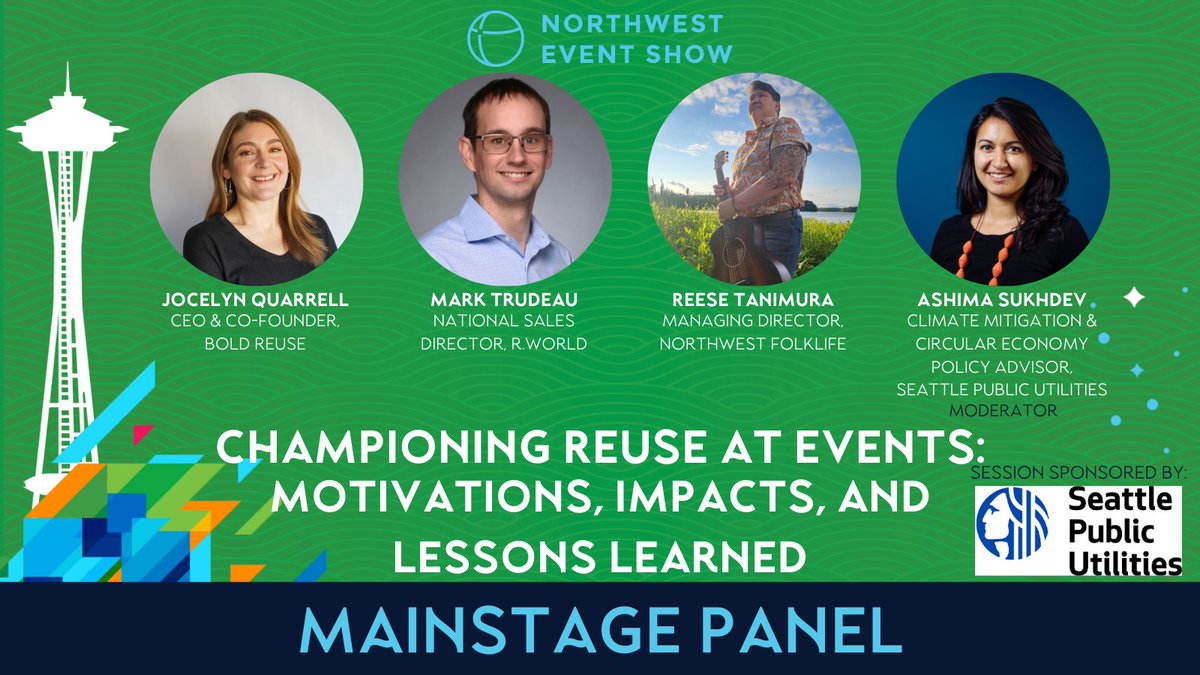 NORTHWEST EVENT SHOW

JOCELYN QUARRELL
CEO & CO-FOUNDER, BOLD REUSE

MARK TRUDEAU
NATIONAL SALES DIRECTOR, R.WORLD

REESE TANIMURA
MANAGING DIRECTOR, NORTHWEST FOLKLIFE

ASHIMA SUKHDEV
CLIMATE MITIGATION & CIRCULAR ECONOMY POLICY ADVISOR, SEATTLE PUBLIC UTILITIES
MODERATOR

CHAMPIONING REUSE AT EVENTS: MOTIVATIONS, IMPACTS, AND LESSONS LEARNED

SESSION SPONSORED BY:
Seattle Public Utilities

MAINSTAGE PANEL